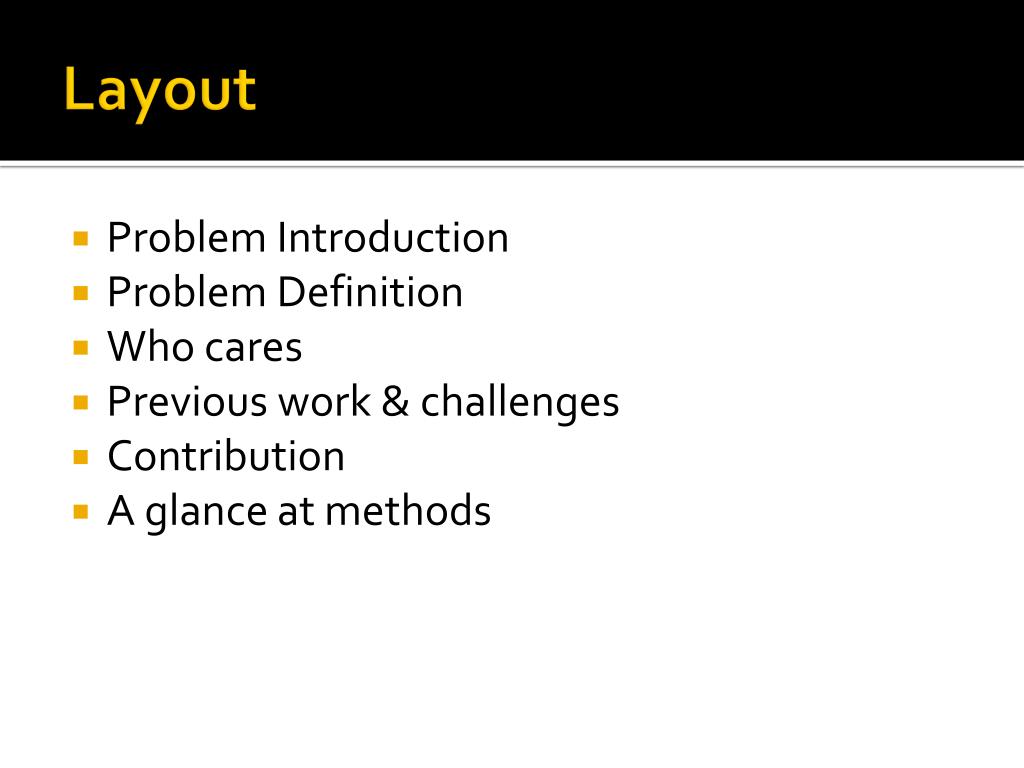 Layout

- Problem Introduction
- Problem Definition
- Who cares
- Previous work & challenges
- Contribution
- A glance at methods